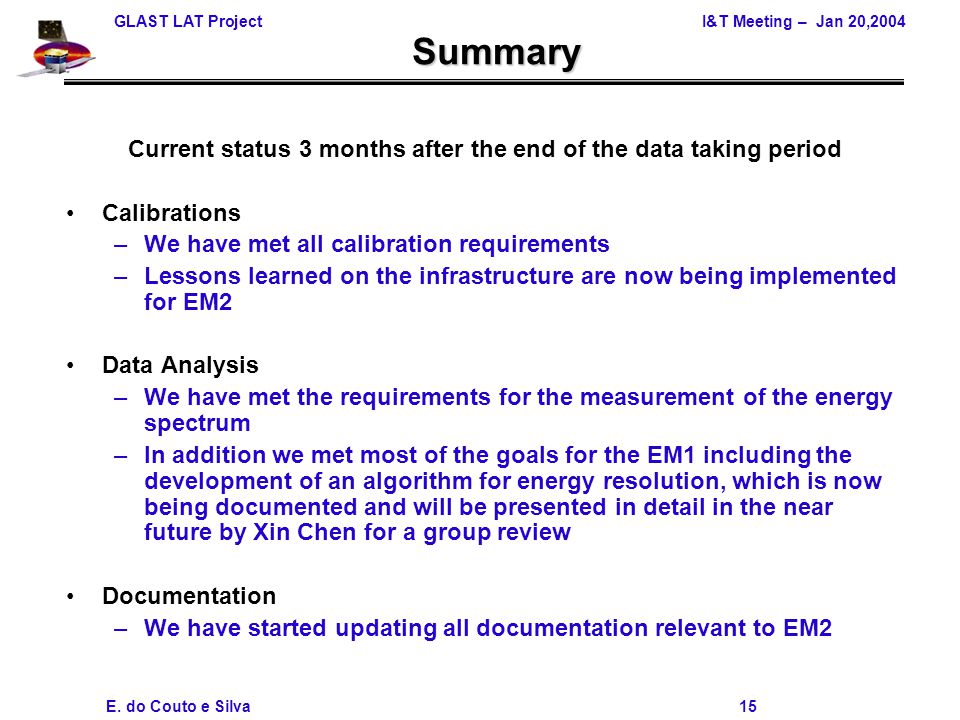 GLAST LAT Project

I&T Meeting – Jan 20,2004

Summary

Current status 3 months after the end of the data taking period

• Calibrations
– We have met all calibration requirements
– Lessons learned on the infrastructure are now being implemented for EM2

• Data Analysis
– We have met the requirements for the measurement of the energy spectrum
– In addition we met most of the goals for the EM1 including the development of an algorithm for energy resolution, which is now being documented and will be presented in detail in the near future by Xin Chen for a group review

• Documentation
– We have started updating all documentation relevant to EM2

E. do Couto e Silva

15